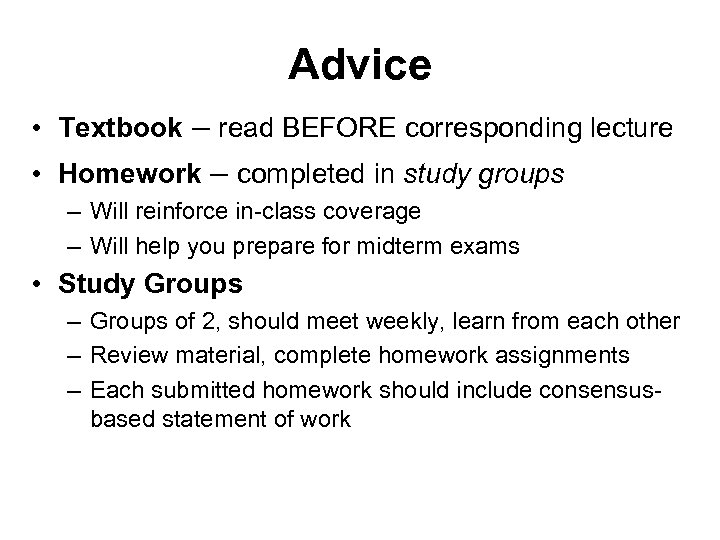 Advice

• Textbook – read BEFORE corresponding lecture
• Homework – completed in study groups
– Will reinforce in-class coverage
– Will help you prepare for midterm exams
• Study Groups
– Groups of 2, should meet weekly, learn from each other
– Review material, complete homework assignments
– Each submitted homework should include consensus-based statement of work